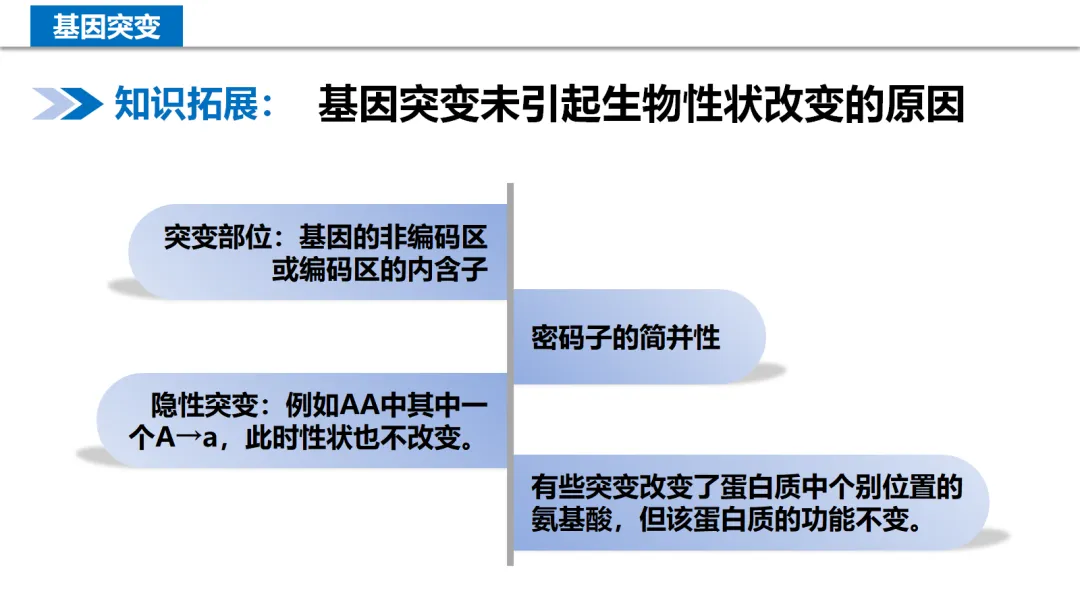 基因突变

知识拓展： 基因突变未引起生物性状改变的原因

突变部位：基因的非编码区或编码区的内含子

密码子的简并性

隐性突变：例如AA中其中一个A→a，此时性状也不改变。

有些突变改变了蛋白质中个别位置的氨基酸，但该蛋白质的功能不变。